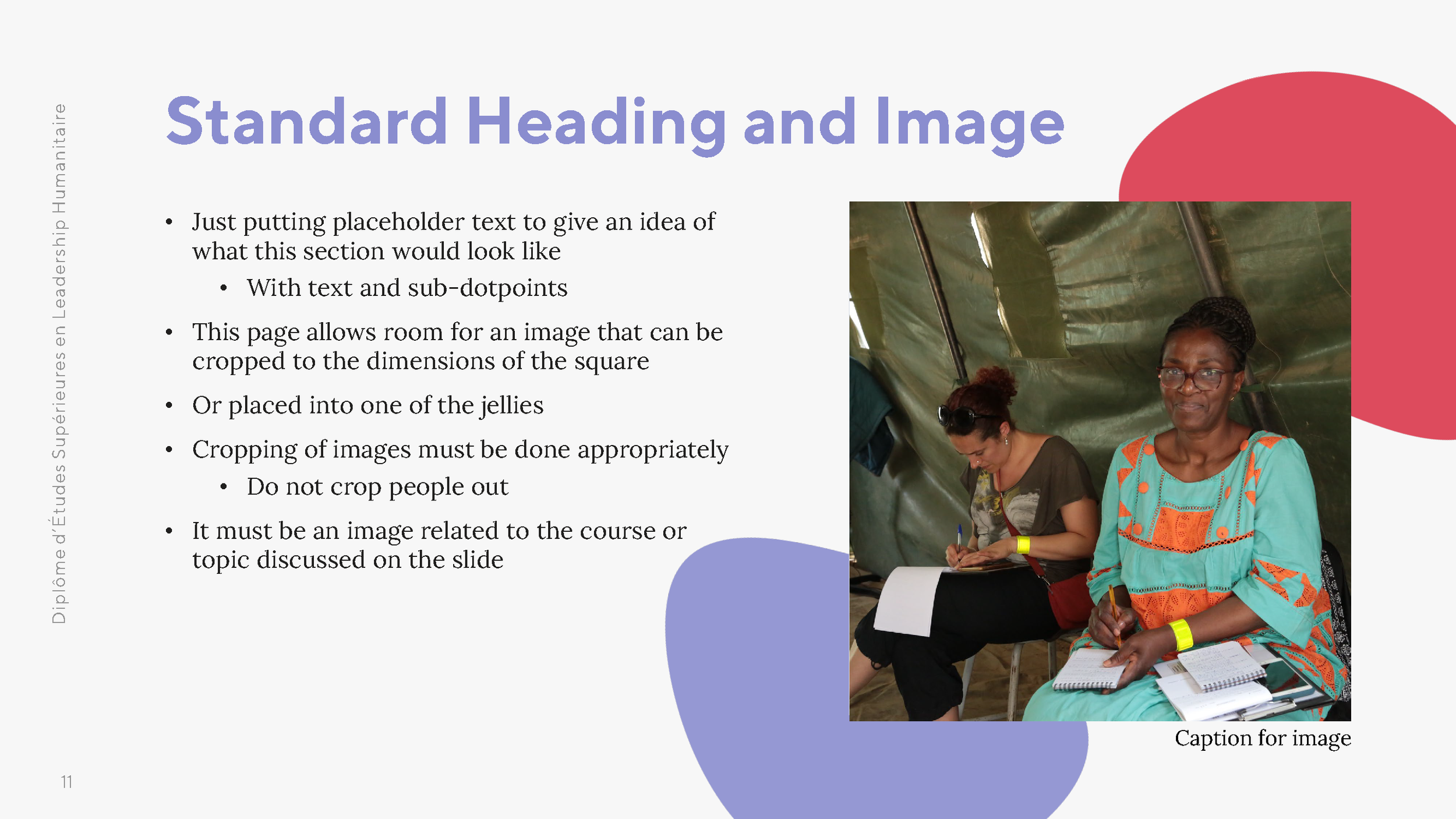 Diplôme d'Études Supérieures en Leadership Humanitaire

Standard Heading and Image

• Just putting placeholder text to give an idea of what this section would look like
  • With text and sub-dotpoints
• This page allows room for an image that can be cropped to the dimensions of the square
• Or placed into one of the jellies
• Cropping of images must be done appropriately
  • Do not crop people out
• It must be an image related to the course or topic discussed on the slide

Caption for image

11